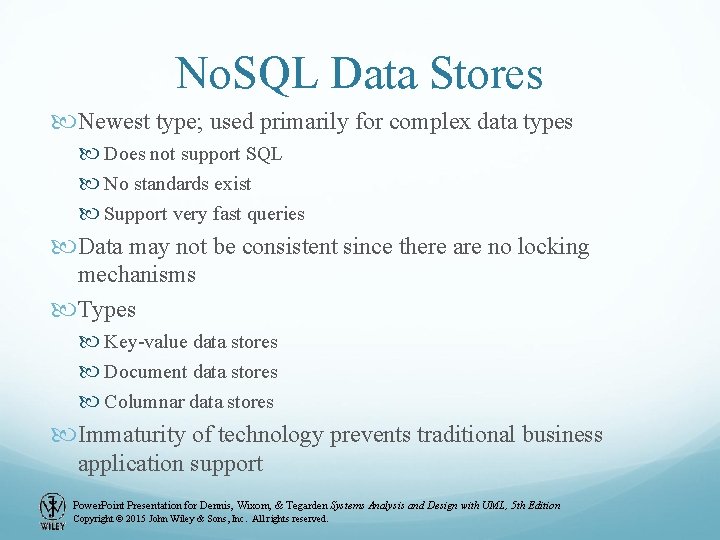 NoSQL Data Stores

Newest type; used primarily for complex data types

Does not support SQL

No standards exist

Support very fast queries

Data may not be consistent since there are no locking mechanisms

Types

Key-value data stores

Document data stores

Columnar data stores

Immaturity of technology prevents traditional business application support

WILEY

PowerPoint Presentation for Dennis, Wixom, & Tegarden Systems Analysis and Design with UML, 5th Edition
Copyright © 2015 John Wiley & Sons, Inc. All rights reserved.